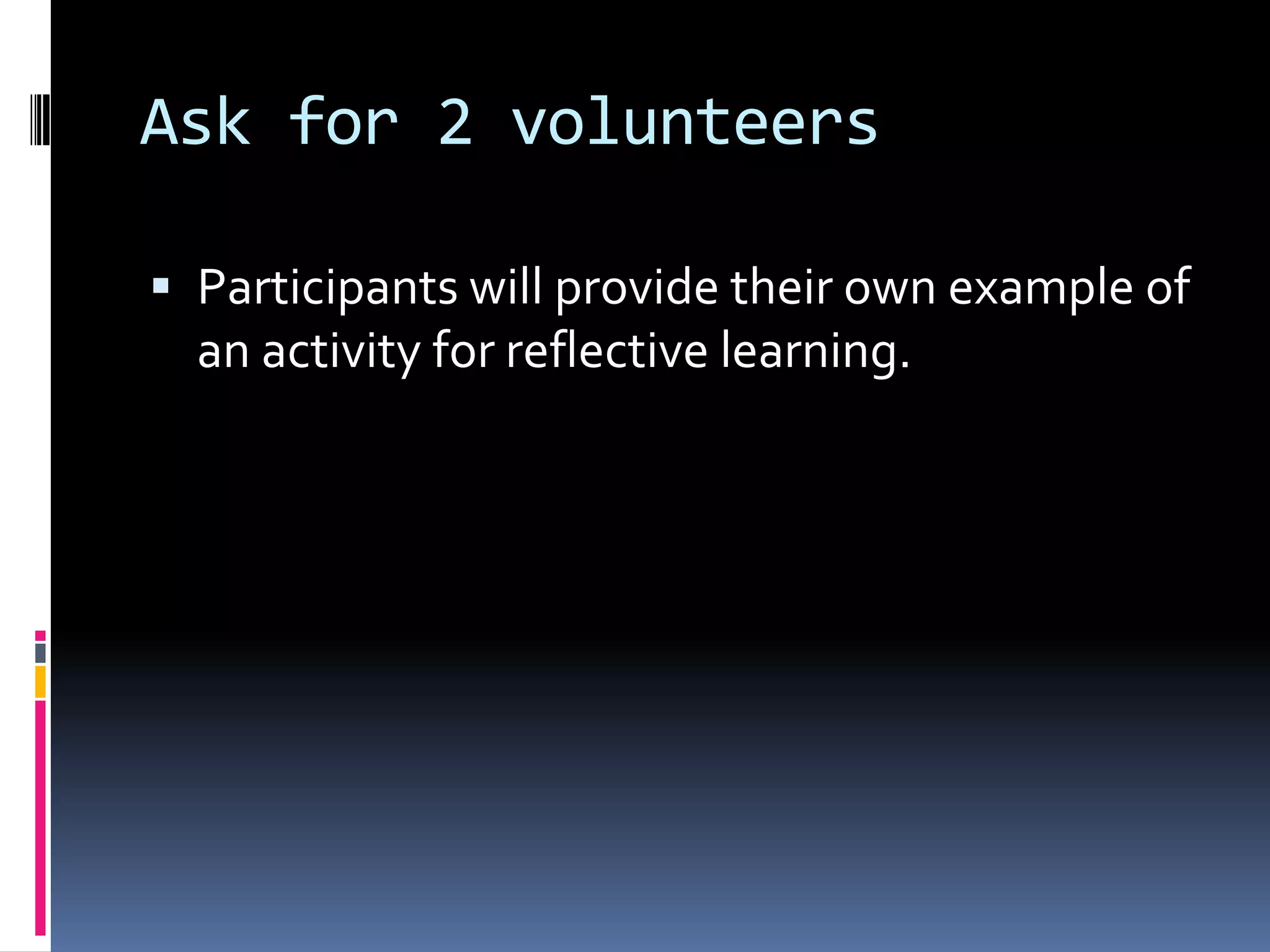 Ask for 2 volunteers

▪ Participants will provide their own example of an activity for reflective learning.